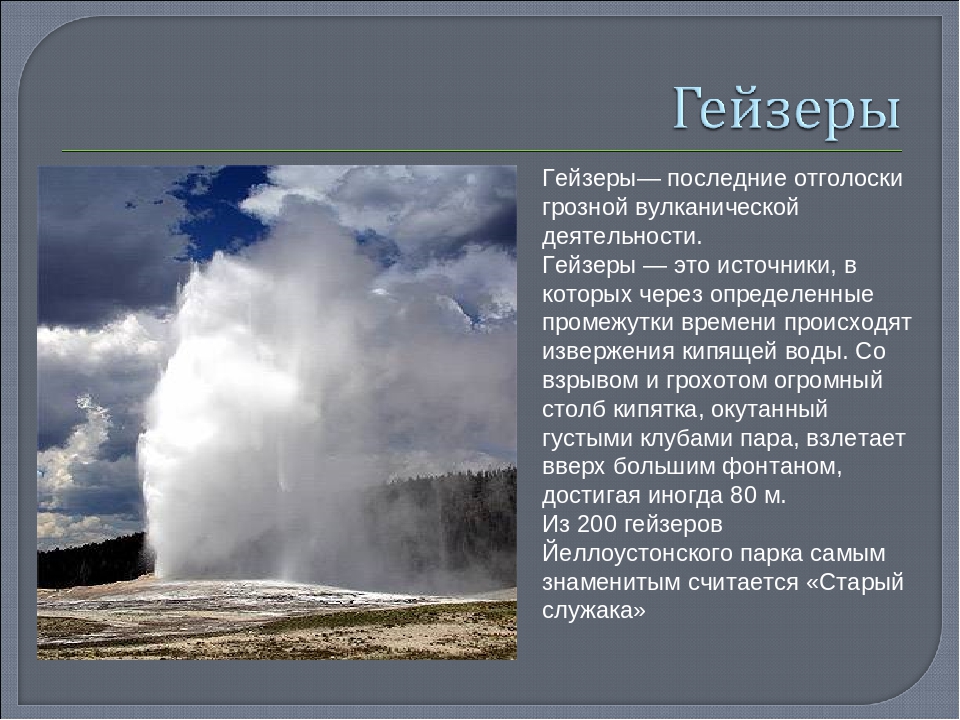 Гейзеры

Гейзеры— последние отголоски грозной вулканической деятельности.
Гейзеры — это источники, в которых через определенные промежутки времени происходят извержения кипящей воды. Со взрывом и грохотом огромный столб кипятка, окутанный густыми клубами пара, взлетает вверх большим фонтаном, достигая иногда 80 м.
Из 200 гейзеров Йеллоустонского парка самым знаменитым считается «Старый служака»